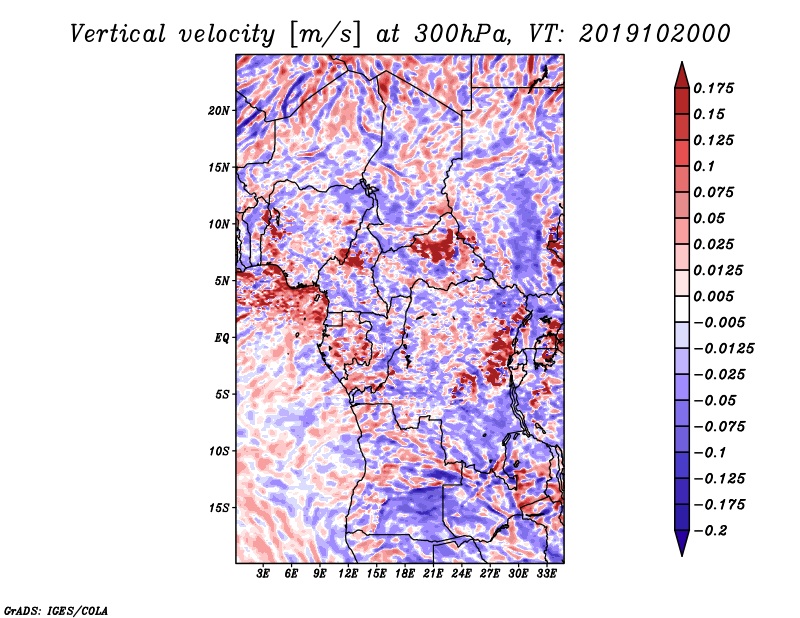 Vertical velocity [m/s] at 300hPa, VT: 2019102000

20N
15N
10N
5N
EQ
5S
10S
15S

3E 6E 9E 12E 15E 18E 21E 24E 27E 30E 33E

0.175
0.15
0.125
0.1
0.075
0.05
0.025
0.0125
0.005
−0.005
−0.0125
−0.025
−0.05
−0.075
−0.1
−0.125
−0.175
−0.2

GrADS: IGES/COLA